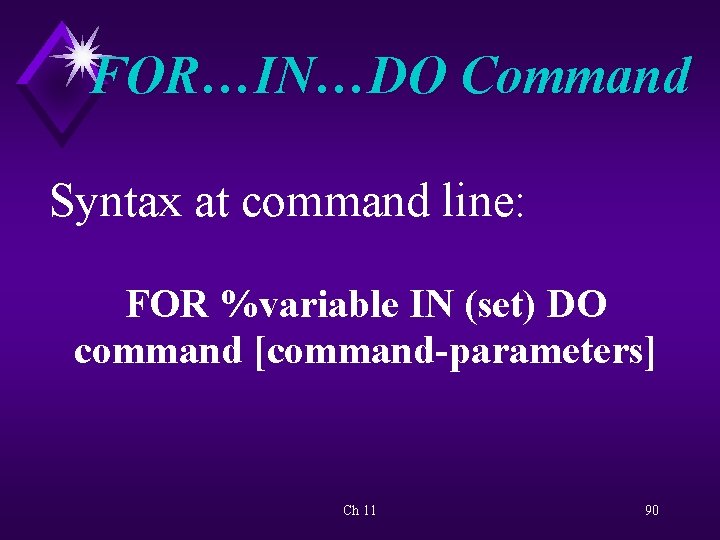 FOR…IN…DO Command

Syntax at command line:

FOR %variable IN (set) DO command [command-parameters]

Ch 11

90